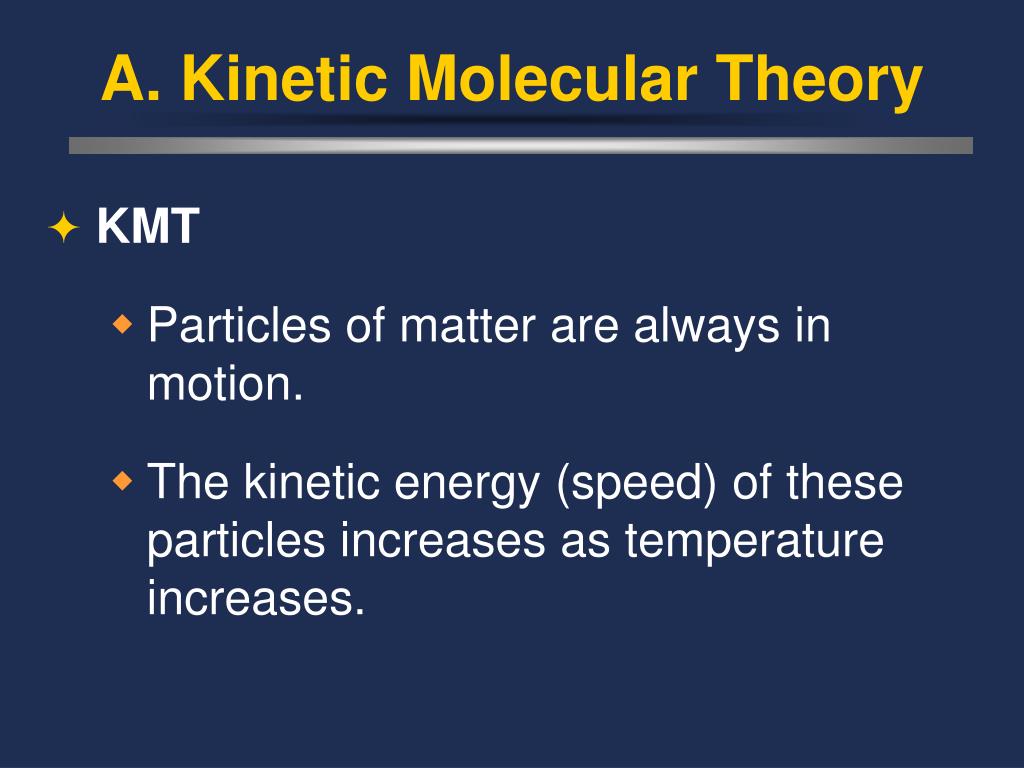 A. Kinetic Molecular Theory

KMT

Particles of matter are always in motion.

The kinetic energy (speed) of these particles increases as temperature increases.